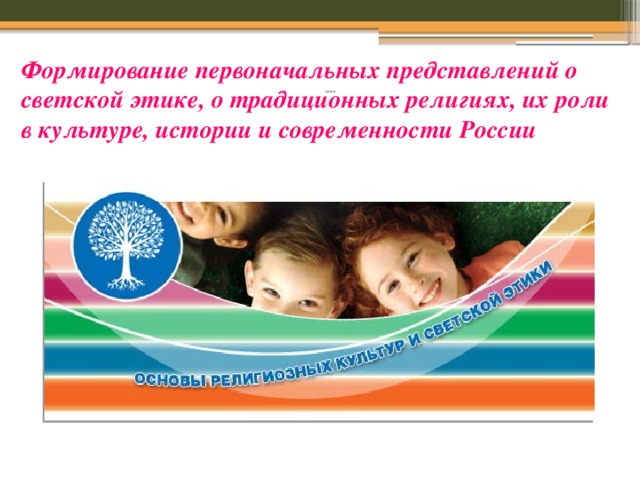 Формирование первоначальных представлений о светской этике, о традиционных религиях, их роли в культуре, истории и современности России

ОСНОВЫ РЕЛИГИОЗНЫХ КУЛЬТУР И СВЕТСКОЙ ЭТИКИ